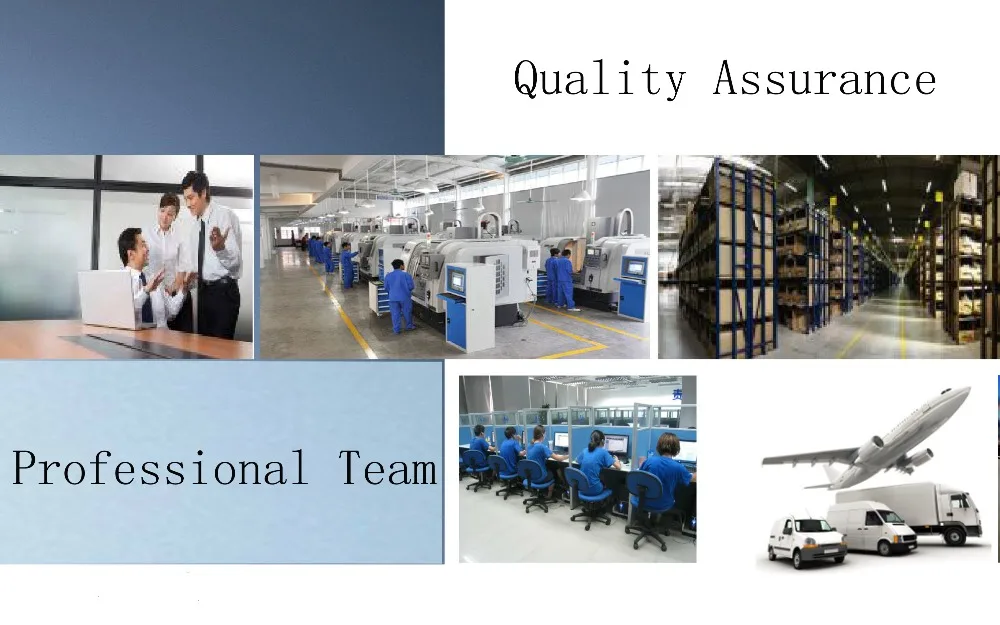 Quality Assurance

Professional Team